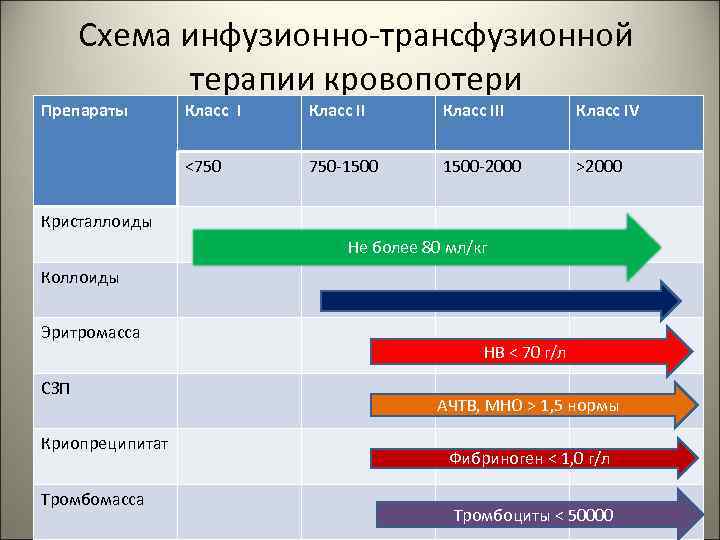 Схема инфузионно-трансфузионной терапии кровопотери

| Препараты | Класс I | Класс II | Класс III | Класс IV |
|---|---|---|---|---|
| | <750 | 750-1500 | 1500-2000 | >2000 |
| Кристаллоиды | Не более 80 мл/кг | | | |
| Коллоиды | | | | |
| Эритромасса | | | НВ < 70 г/л | |
| СЗП | | | АЧТВ, МНО > 1,5 нормы | |
| Криопреципитат | | | Фибриноген < 1,0 г/л | |
| Тромбомасса | | | Тромбоциты < 50000 | |